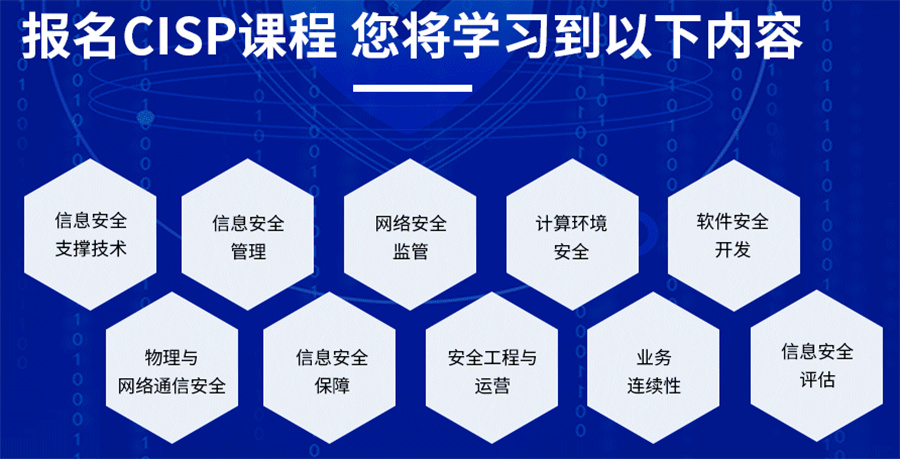 报名CISP课程 您将学习到以下内容

信息安全支撑技术

信息安全管理

网络安全监管

计算环境安全

软件安全开发

物理与网络通信安全

信息安全保障

安全工程与运营

业务连续性

信息安全评估